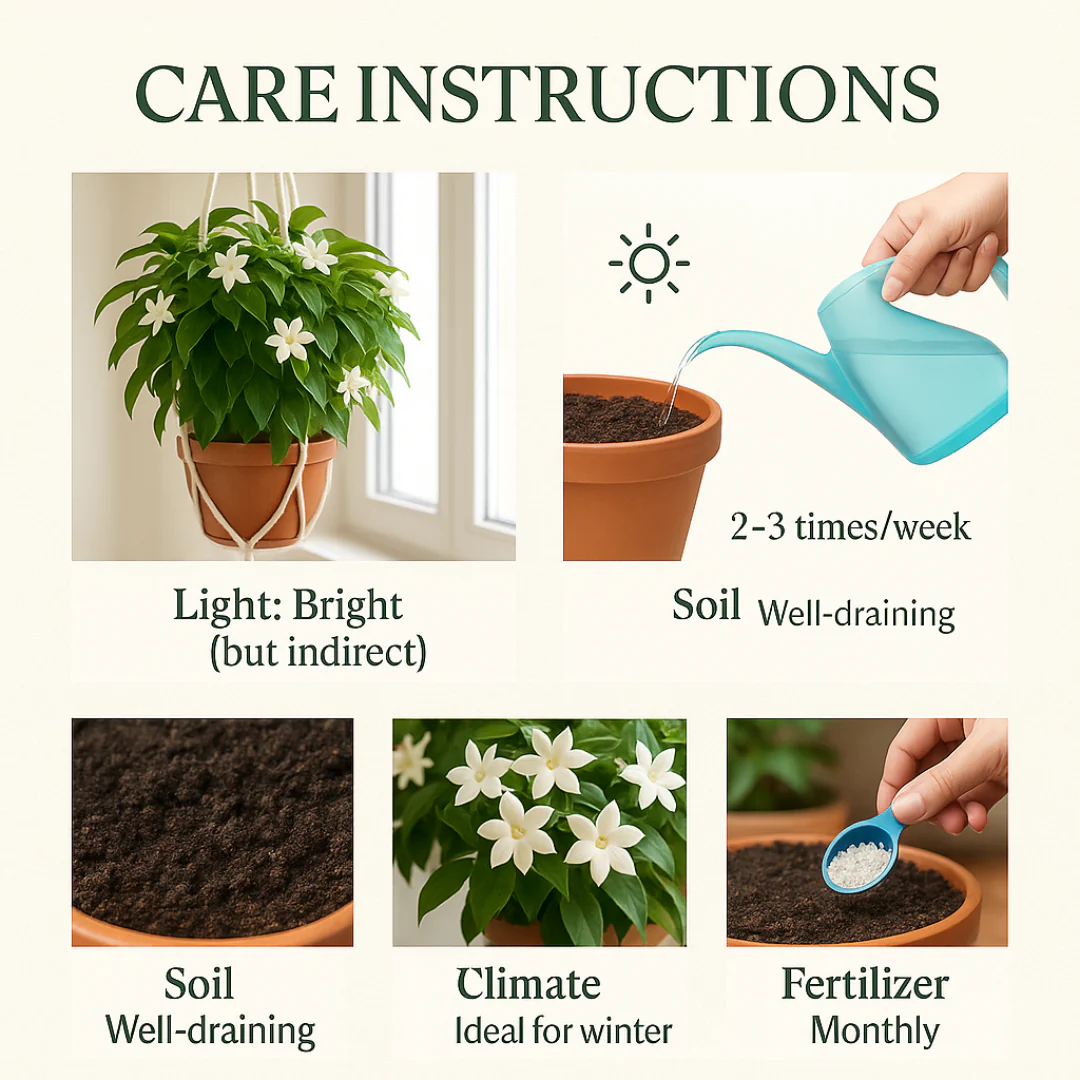 CARE INSTRUCTIONS

Light: Bright (but indirect)

2-3 times/week

Soil Well-draining

Soil
Well-draining

Climate
Ideal for winter

Fertilizer
Monthly